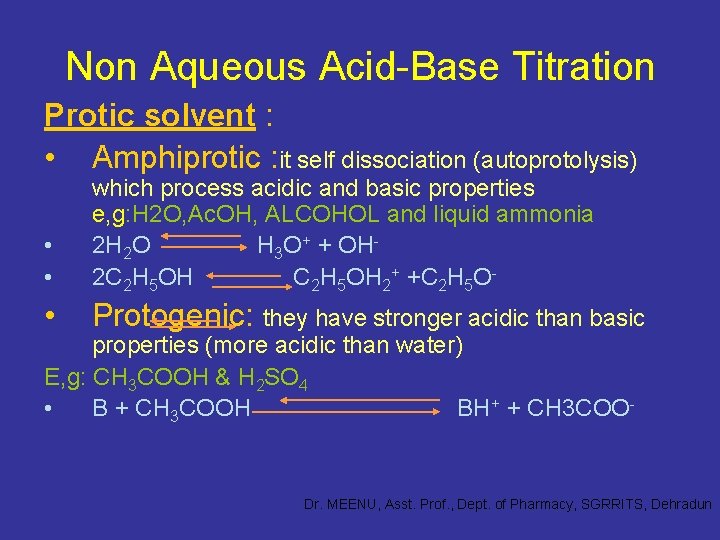 Non Aqueous Acid-Base Titration

Protic solvent :

• Amphiprotic :it self dissociation (autoprotolysis) which process acidic and basic properties e,g:H2O,AcOH, ALCOHOL and liquid ammonia

• $2H_2O \rightleftharpoons H_3O^+ + OH^-$

• $2C_2H_5OH \rightleftharpoons C_2H_5OH_2^+ + C_2H_5O^-$

• Protogenic: they have stronger acidic than basic properties (more acidic than water)

E,g: $CH_3COOH$ & $H_2SO_4$

• $B + CH_3COOH \rightleftharpoons BH^+ + CH3COO^-$

Dr. MEENU, Asst. Prof., Dept. of Pharmacy, SGRRITS, Dehradun